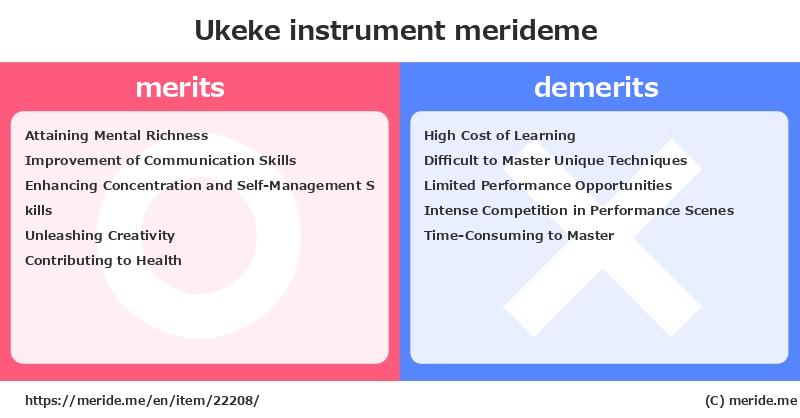 Ukeke instrument merideme

merits

Attaining Mental Richness
Improvement of Communication Skills
Enhancing Concentration and Self-Management Skills
Unleashing Creativity
Contributing to Health

demerits

High Cost of Learning
Difficult to Master Unique Techniques
Limited Performance Opportunities
Intense Competition in Performance Scenes
Time-Consuming to Master

https://meride.me/en/item/22208/

(C) meride.me